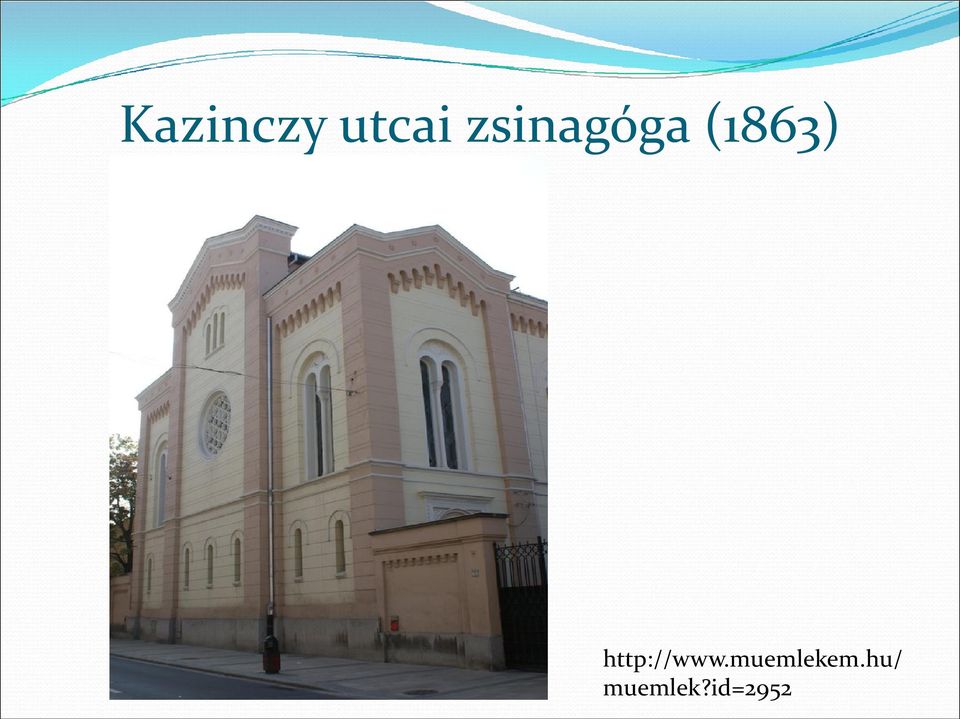 Kazinczy utcai zsinagóga (1863)

http://www.muemlekem.hu/muemlek?id=2952